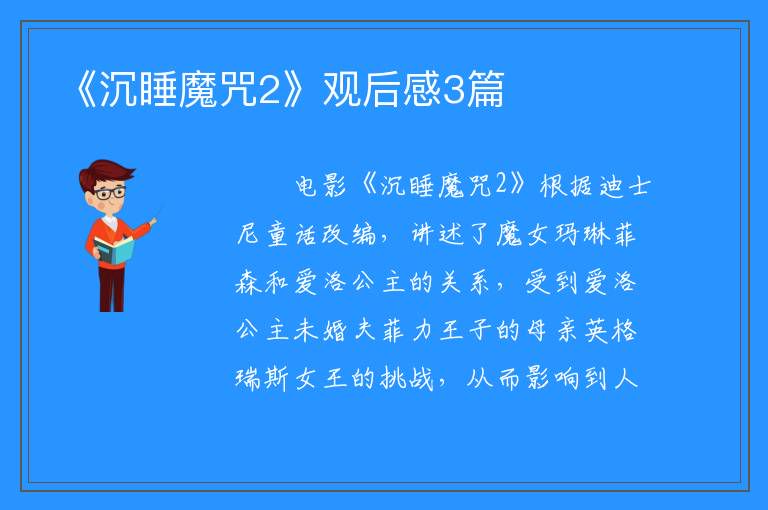 《沉睡魔咒2》观后感3篇

电影《沉睡魔咒2》根据迪士尼童话改编，讲述了魔女玛琳菲森和爱洛公主的关系，受到爱洛公主未婚夫菲力王子的母亲英格瑞斯女王的挑战，从而影响到人